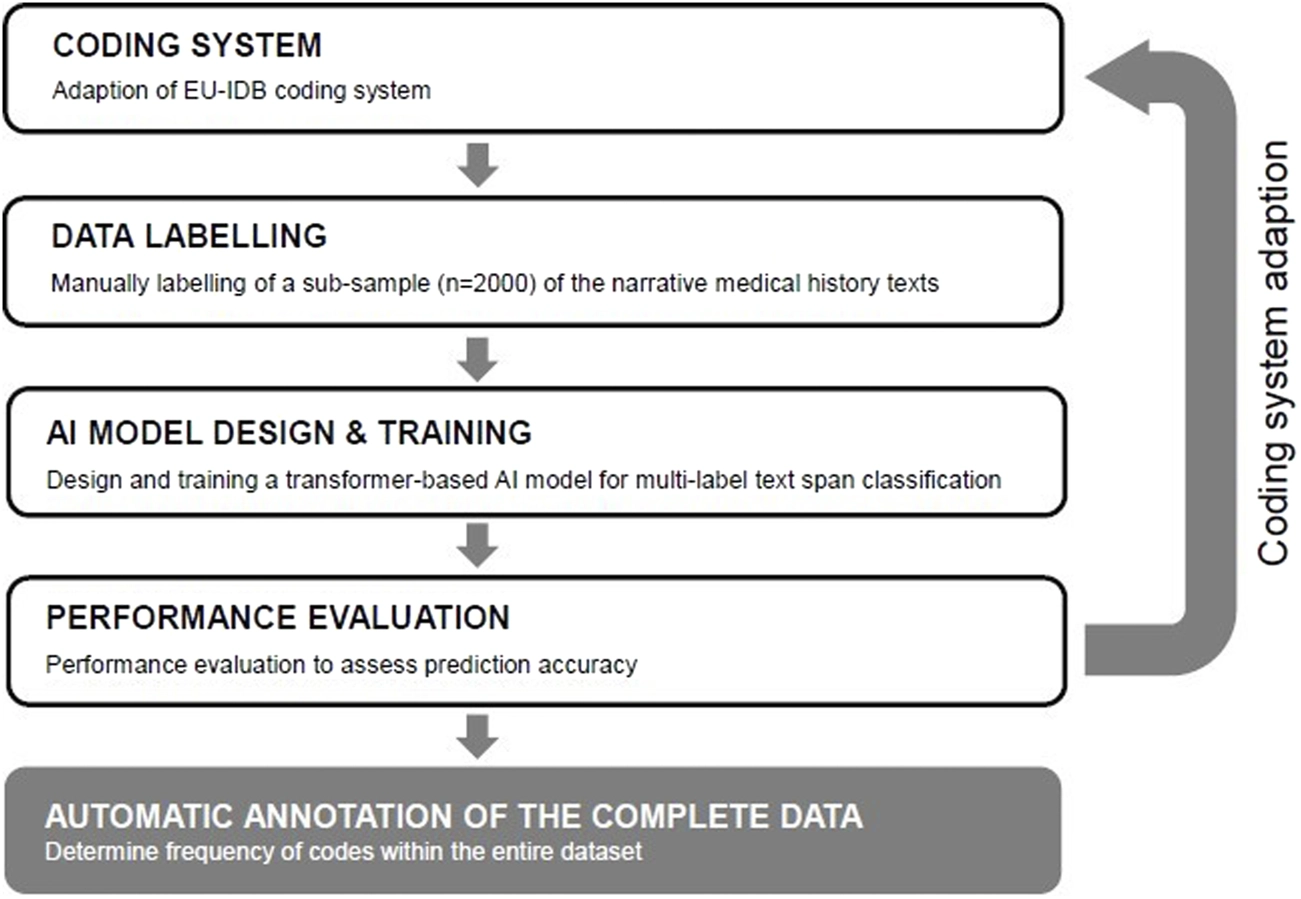 CODING SYSTEM
Adaption of EU-IDB coding system

DATA LABELLING
Manually labelling of a sub-sample (n=2000) of the narrative medical history texts

AI MODEL DESIGN & TRAINING
Design and training a transformer-based AI model for multi-label text span classification

PERFORMANCE EVALUATION
Performance evaluation to assess prediction accuracy

AUTOMATIC ANNOTATION OF THE COMPLETE DATA
Determine frequency of codes within the entire dataset

Coding system adaption